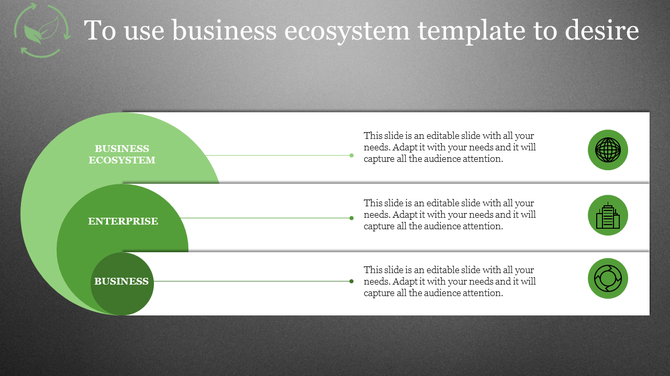 To use business ecosystem template to desire

BUSINESS ECOSYSTEM

This slide is an editable slide with all your needs. Adapt it with your needs and it will capture all the audience attention.

ENTERPRISE

This slide is an editable slide with all your needs. Adapt it with your needs and it will capture all the audience attention.

BUSINESS

This slide is an editable slide with all your needs. Adapt it with your needs and it will capture all the audience attention.